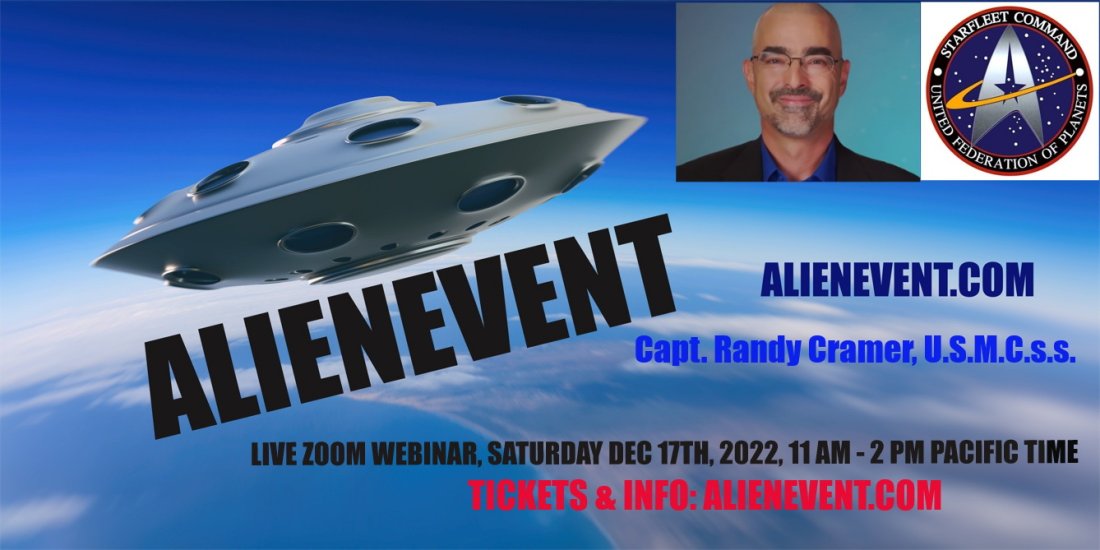 STARFLEET COMMAND
UNITED FEDERATION OF PLANETS

ALIENEVENT

ALIENEVENT.COM

Capt. Randy Cramer, U.S.M.C.s.s.

LIVE ZOOM WEBINAR, SATURDAY DEC 17TH, 2022, 11 AM - 2 PM PACIFIC TIME

TICKETS & INFO: ALIENEVENT.COM